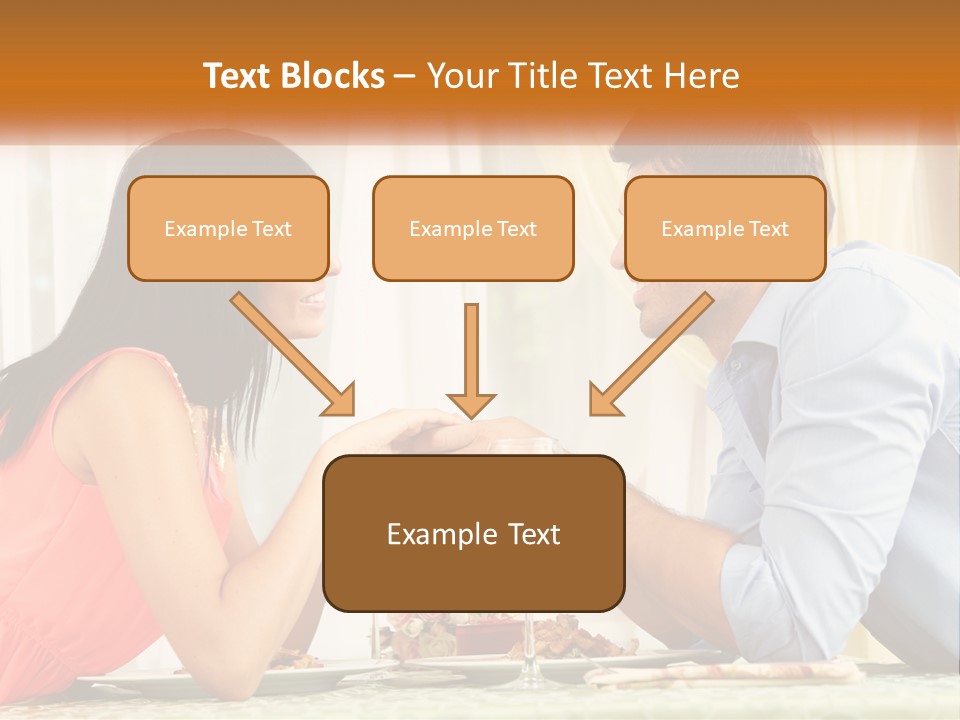 Text Blocks – Your Title Text Here

Example Text

Example Text

Example Text

Example Text